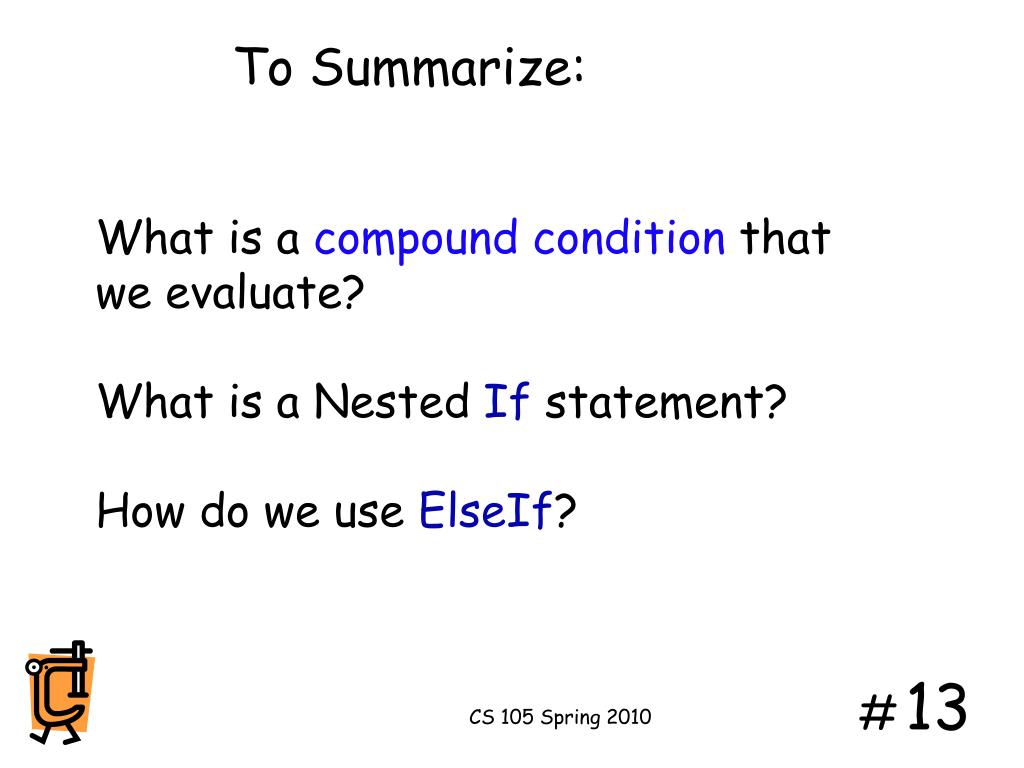 To Summarize:

What is a compound condition that we evaluate?

What is a Nested If statement?

How do we use ElseIf?

CS 105 Spring 2010

#13